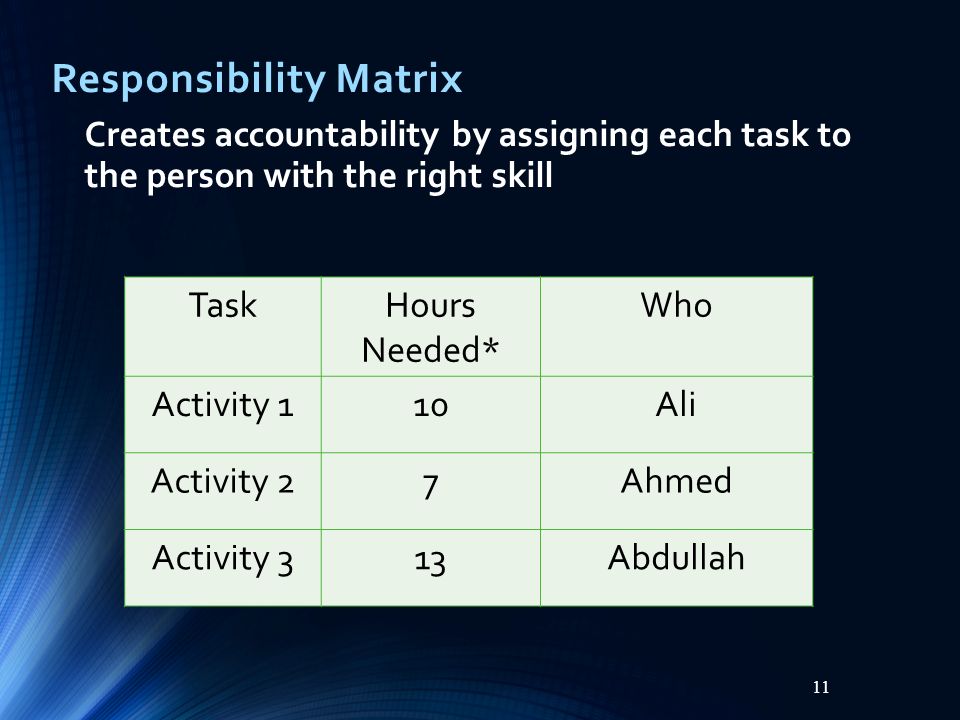 Responsibility Matrix

Creates accountability by assigning each task to the person with the right skill

| Task | Hours Needed* | Who |
|---|---|---|
| Activity 1 | 10 | Ali |
| Activity 2 | 7 | Ahmed |
| Activity 3 | 13 | Abdullah |

11